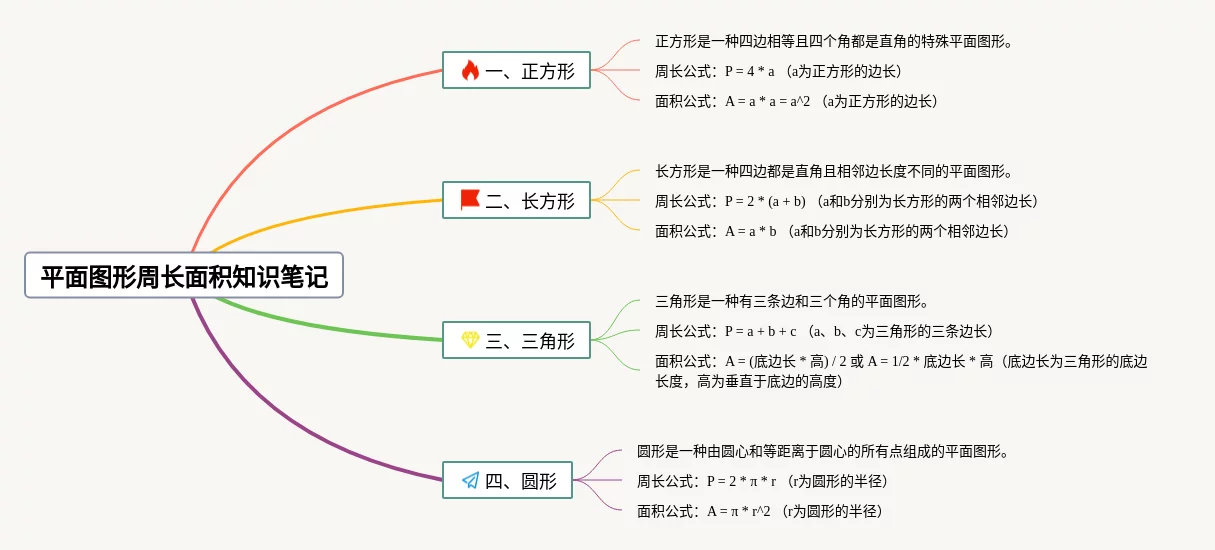 平面图形周长面积知识笔记

一、正方形

正方形是一种四边相等且四个角都是直角的特殊平面图形。

周长公式：P = 4 * a （a为正方形的边长）

面积公式：A = a * a = a^2 （a为正方形的边长）

二、长方形

长方形是一种四边都是直角且相邻边长度不同的平面图形。

周长公式：P = 2 * (a + b) （a和b分别为长方形的两个相邻边长）

面积公式：A = a * b （a和b分别为长方形的两个相邻边长）

三、三角形

三角形是一种有三条边和三个角的平面图形。

周长公式：P = a + b + c （a、b、c为三角形的三条边长）

面积公式：A = (底边长 * 高) / 2 或 A = 1/2 * 底边长 * 高（底边长为三角形的底边长度，高为垂直于底边的高度）

四、圆形

圆形是一种由圆心和等距离于圆心的所有点组成的平面图形。

周长公式：P = 2 * π * r （r为圆形的半径）

面积公式：A = π * r^2 （r为圆形的半径）